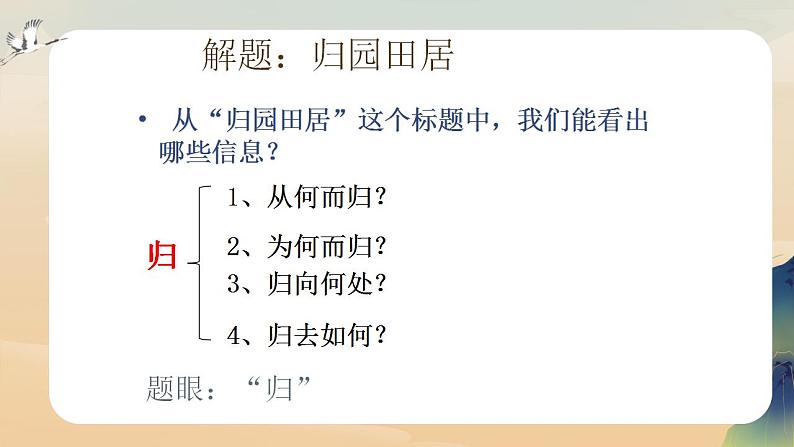 解题：归园田居

• 从“归园田居”这个标题中，我们能看出哪些信息？

归

1、从何而归？

2、为何而归？

3、归向何处？

4、归去如何？

题眼：“归”